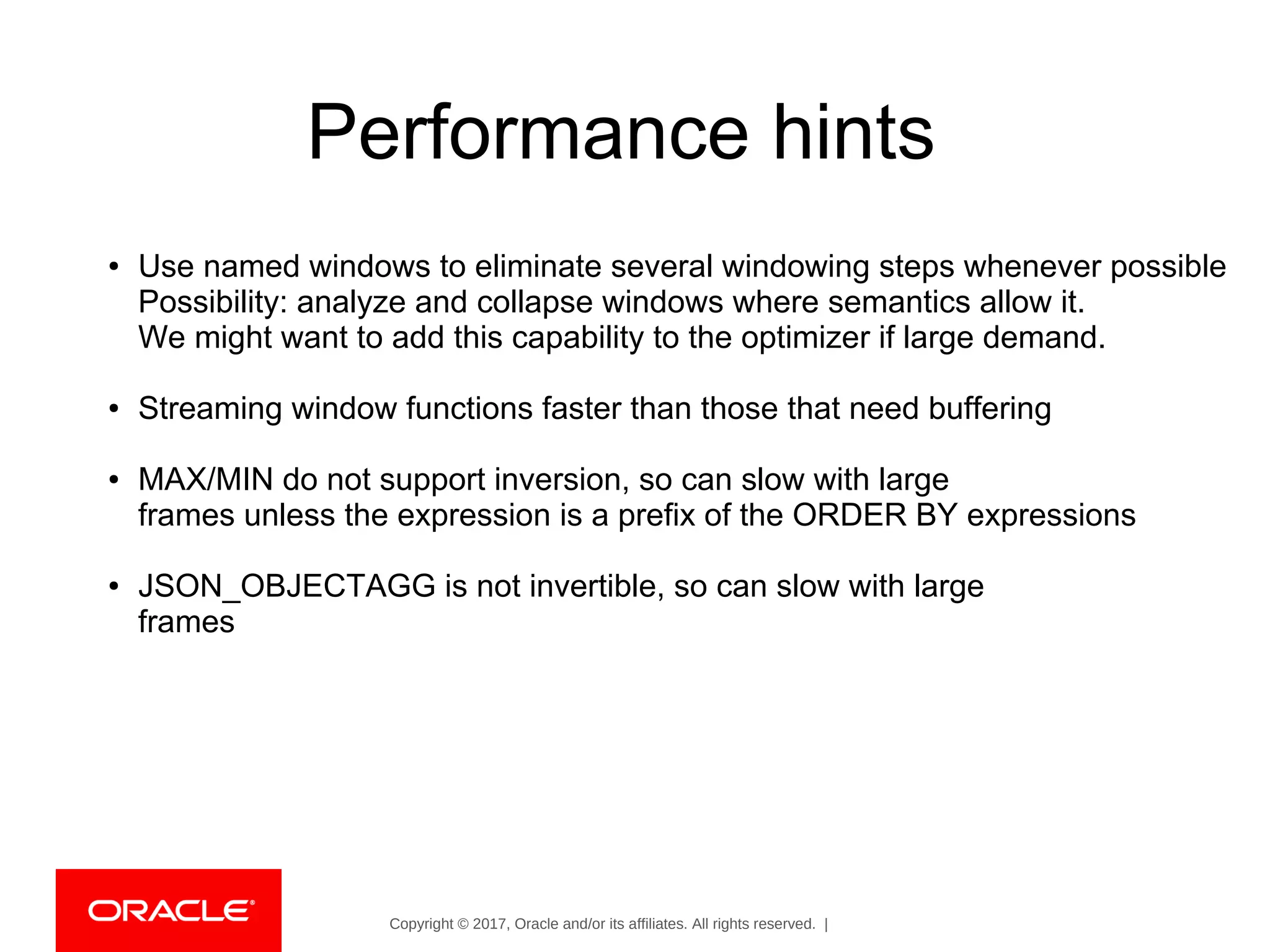 Performance hints

• Use named windows to eliminate several windowing steps whenever possible
Possibility: analyze and collapse windows where semantics allow it.
We might want to add this capability to the optimizer if large demand.

• Streaming window functions faster than those that need buffering

• MAX/MIN do not support inversion, so can slow with large frames unless the expression is a prefix of the ORDER BY expressions

• JSON_OBJECTAGG is not invertible, so can slow with large frames

ORACLE®

Copyright © 2017, Oracle and/or its affiliates. All rights reserved. |